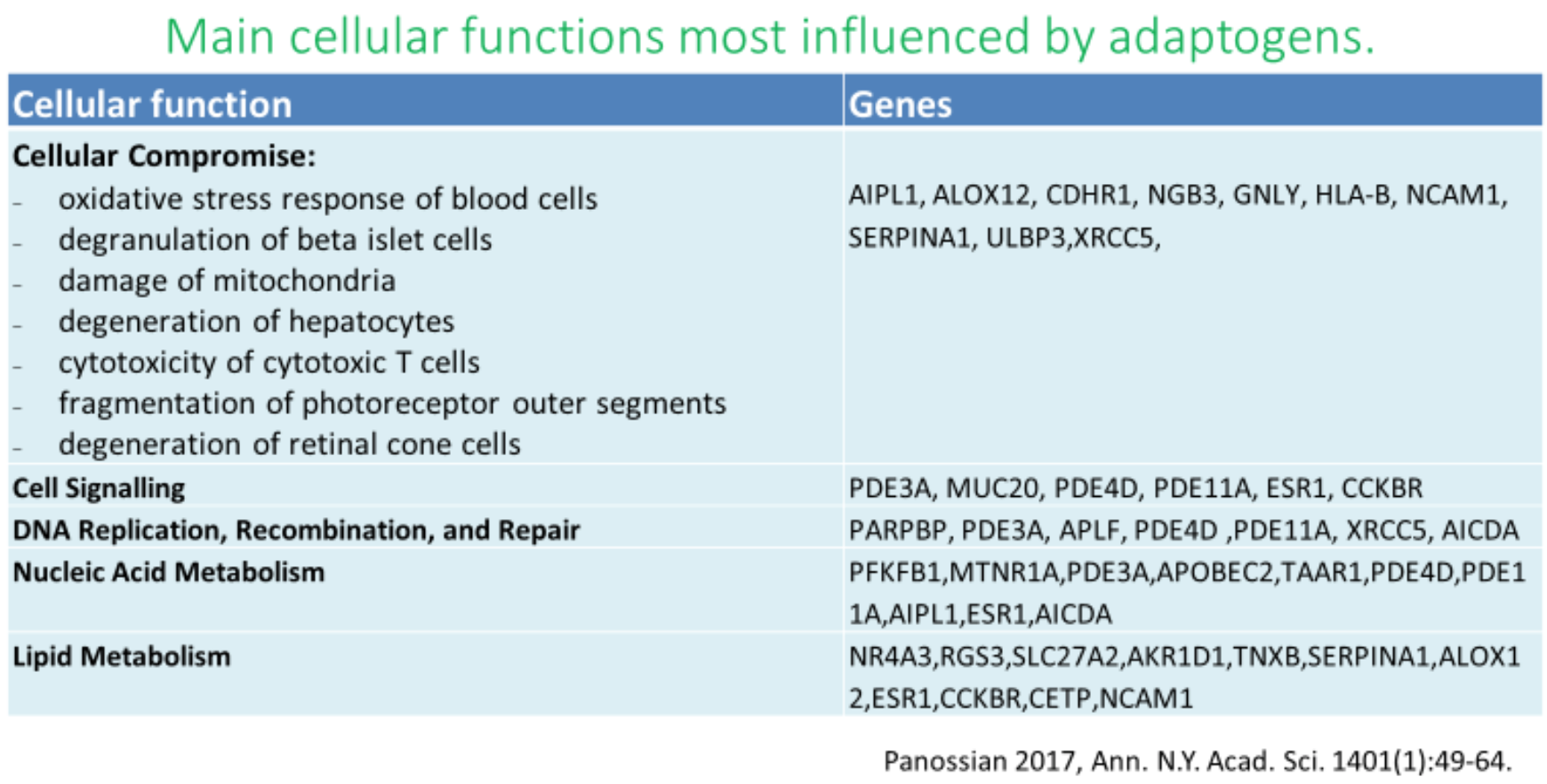 Main cellular functions most influenced by adaptogens.

| Cellular function | Genes |
|---|---|
| **Cellular Compromise:** - oxidative stress response of blood cells - degranulation of beta islet cells - damage of mitochondria - degeneration of hepatocytes - cytotoxicity of cytotoxic T cells - fragmentation of photoreceptor outer segments - degeneration of retinal cone cells | AIPL1, ALOX12, CDHR1, NGB3, GNLY, HLA-B, NCAM1, SERPINA1, ULBP3,XRCC5, |
| **Cell Signalling** | PDE3A, MUC20, PDE4D, PDE11A, ESR1, CCKBR |
| **DNA Replication, Recombination, and Repair** | PARPBP, PDE3A, APLF, PDE4D ,PDE11A, XRCC5, AICDA |
| **Nucleic Acid Metabolism** | PFKFB1,MTNR1A,PDE3A,APOBEC2,TAAR1,PDE4D,PDE11A,AIPL1,ESR1,AICDA |
| **Lipid Metabolism** | NR4A3,RGS3,SLC27A2,AKR1D1,TNXB,SERPINA1,ALOX12,ESR1,CCKBR,CETP,NCAM1 |

Panossian 2017, Ann. N.Y. Acad. Sci. 1401(1):49-64.